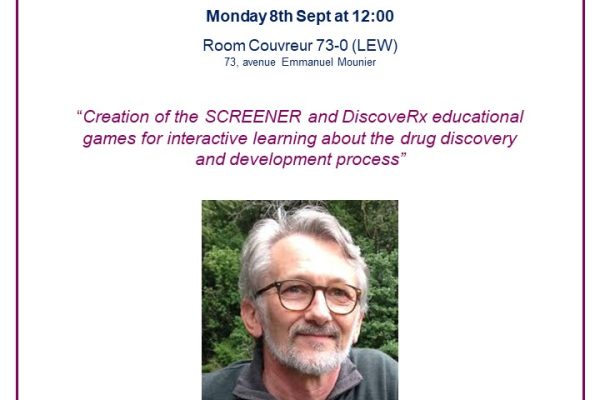 Monday 8th Sept at 12:00

Room Couvreur 73-0 (LEW)
73, avenue Emmanuel Mounier

“Creation of the SCREENER and DiscoveRx educational games for interactive learning about the drug discovery and development process”